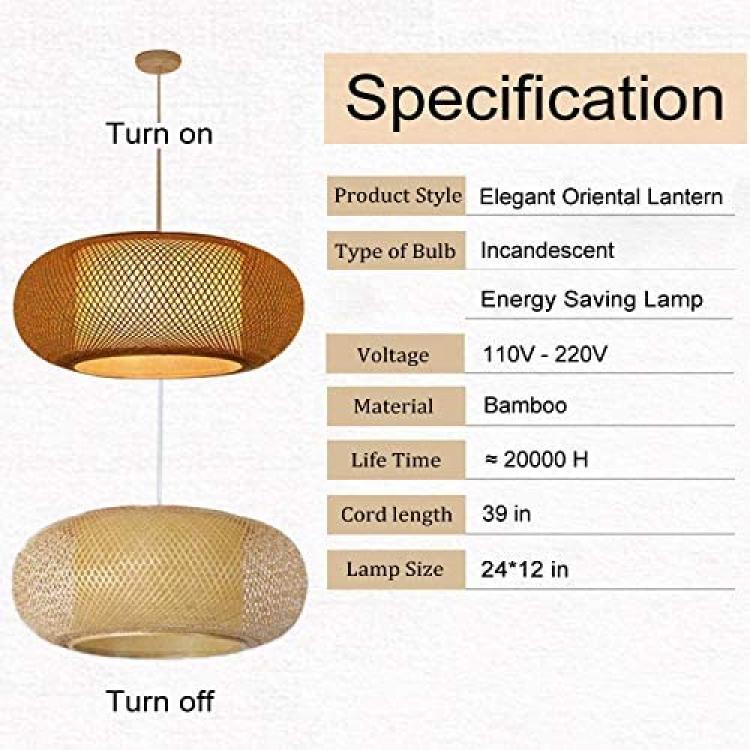 Turn on

Turn off

Specification

| Product Style | Elegant Oriental Lantern |
|---|---|
| Type of Bulb | Incandescent |
| | Energy Saving Lamp |
| Voltage | 110V - 220V |
| Material | Bamboo |
| Life Time | ≈ 20000 H |
| Cord length | 39 in |
| Lamp Size | 24*12 in |